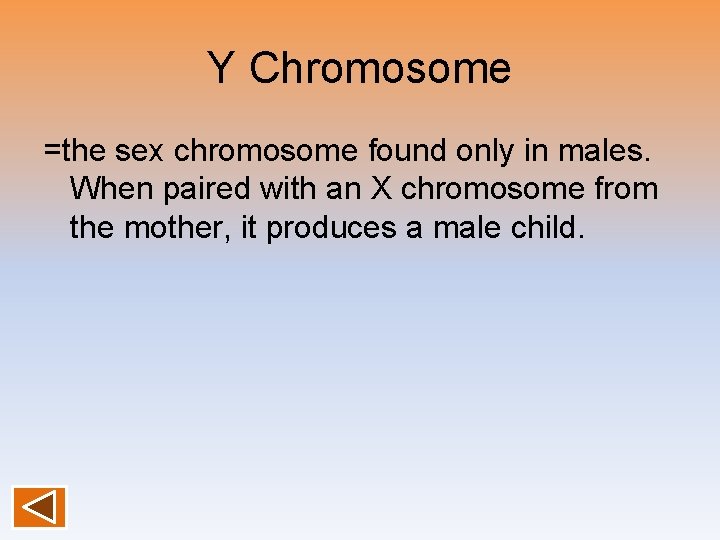 Y Chromosome

=the sex chromosome found only in males. When paired with an X chromosome from the mother, it produces a male child.